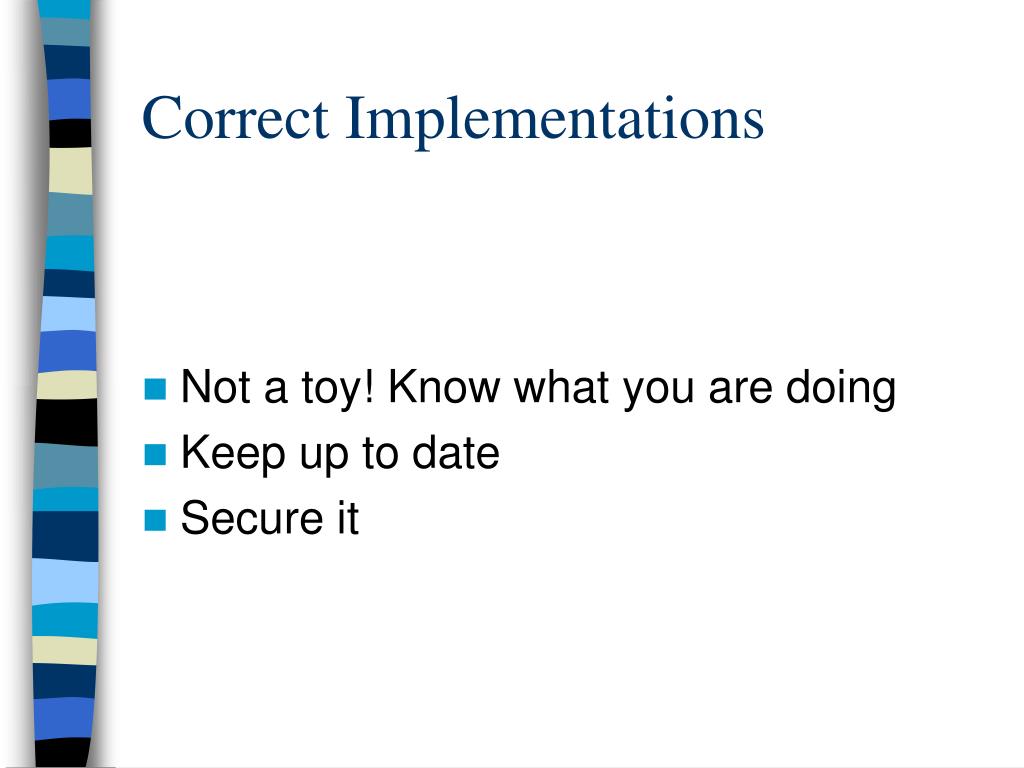 Correct Implementations

Not a toy! Know what you are doing
Keep up to date
Secure it